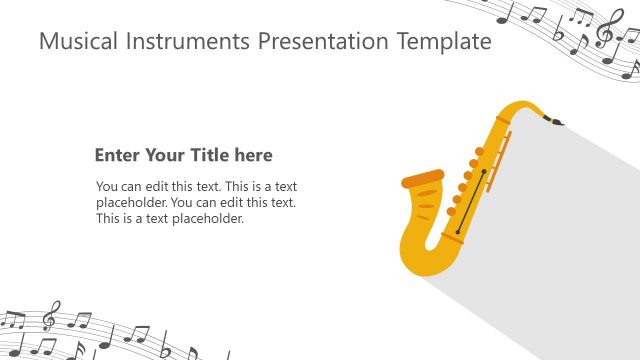 Musical Instruments Presentation Template

Enter Your Title here

You can edit this text. This is a text placeholder. You can edit this text. This is a text placeholder.